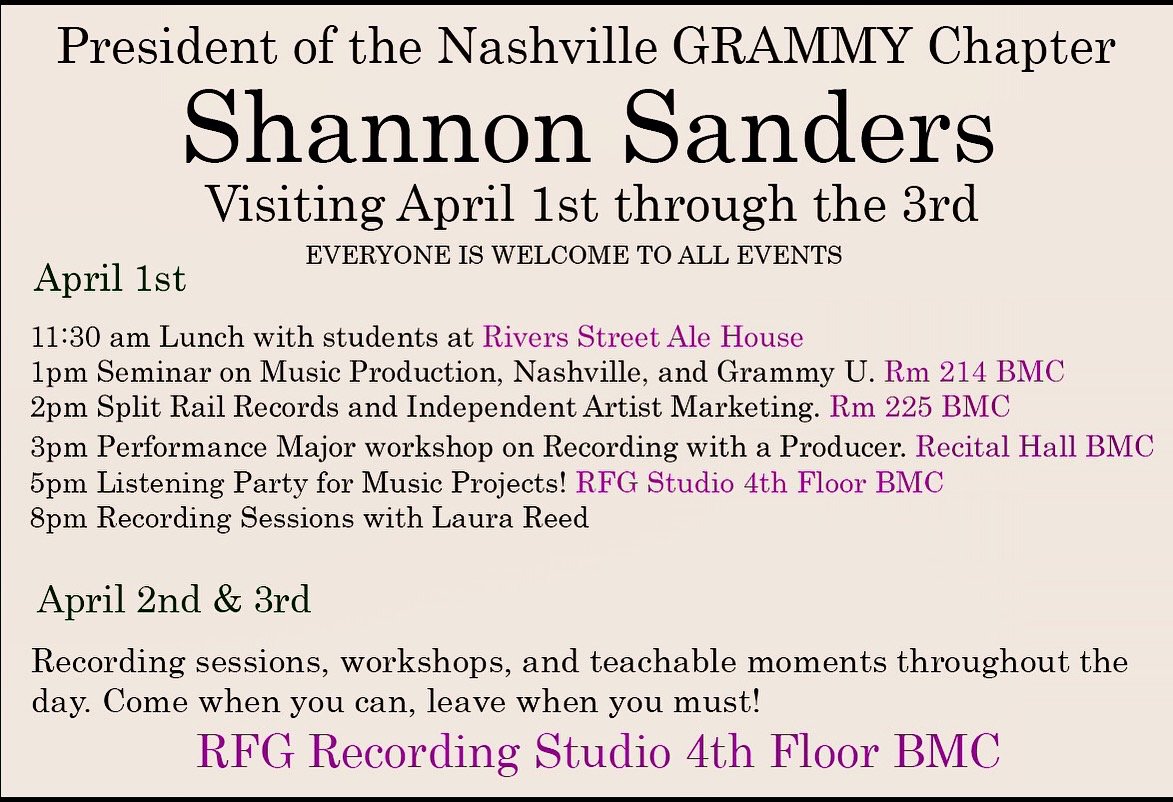 President of the Nashville GRAMMY Chapter

Shannon Sanders

Visiting April 1st through the 3rd

EVERYONE IS WELCOME TO ALL EVENTS

April 1st

11:30 am Lunch with students at Rivers Street Ale House
1pm Seminar on Music Production, Nashville, and Grammy U. Rm 214 BMC
2pm Split Rail Records and Independent Artist Marketing. Rm 225 BMC
3pm Performance Major workshop on Recording with a Producer. Recital Hall BMC
5pm Listening Party for Music Projects! RFG Studio 4th Floor BMC
8pm Recording Sessions with Laura Reed

April 2nd & 3rd

Recording sessions, workshops, and teachable moments throughout the day. Come when you can, leave when you must!

RFG Recording Studio 4th Floor BMC